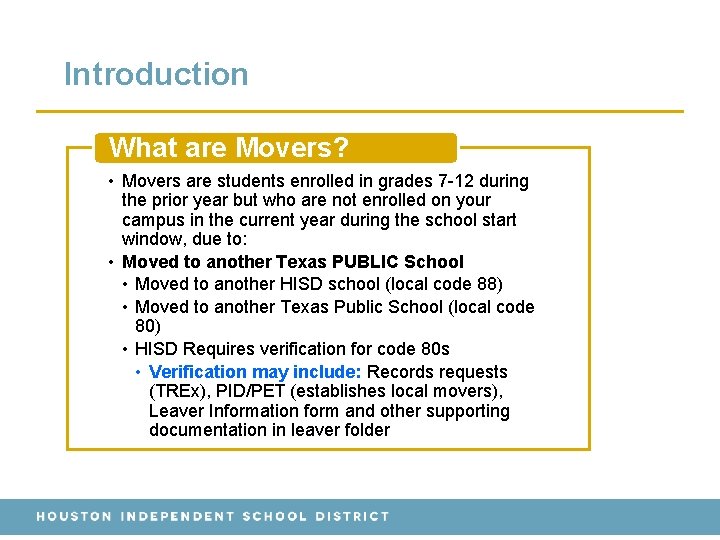 Introduction

What are Movers?

• Movers are students enrolled in grades 7-12 during the prior year but who are not enrolled on your campus in the current year during the school start window, due to:
• Moved to another Texas PUBLIC School
  • Moved to another HISD school (local code 88)
  • Moved to another Texas Public School (local code 80)
  • HISD Requires verification for code 80s
    • Verification may include: Records requests (TREx), PID/PET (establishes local movers), Leaver Information form and other supporting documentation in leaver folder

HOUSTON INDEPENDENT SCHOOL DISTRICT